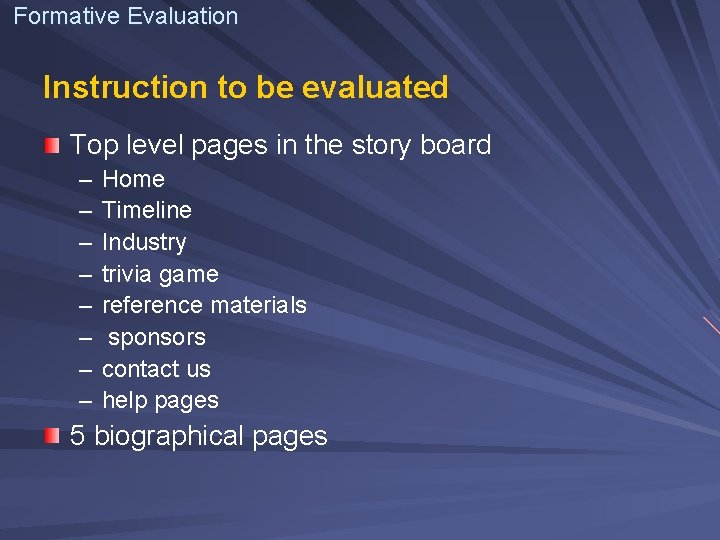 Formative Evaluation

Instruction to be evaluated

Top level pages in the story board
– Home
– Timeline
– Industry
– trivia game
– reference materials
– sponsors
– contact us
– help pages

5 biographical pages